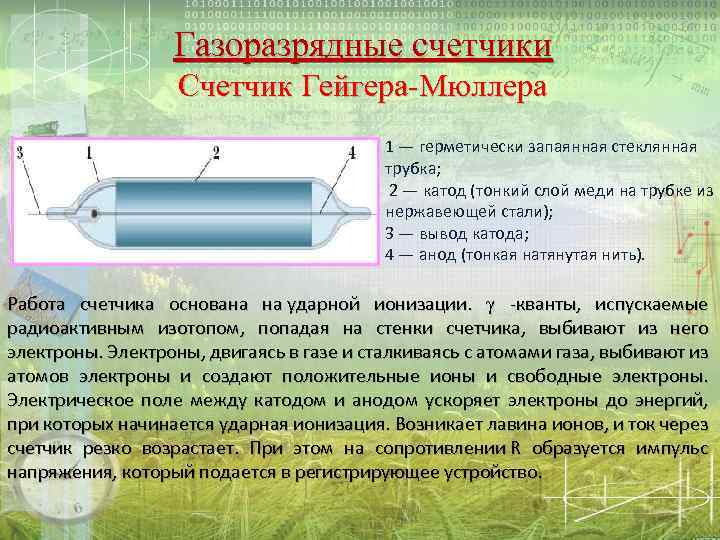 Газоразрядные счетчики
Счетчик Гейгера-Мюллера

3
1
2
4

1 — герметически запаянная стеклянная трубка;
2 — катод (тонкий слой меди на трубке из нержавеющей стали);
3 — вывод катода;
4 — анод (тонкая натянутая нить).

Работа счетчика основана на ударной ионизации. $\gamma$ -кванты, испускаемые радиоактивным изотопом, попадая на стенки счетчика, выбивают из него электроны. Электроны, двигаясь в газе и сталкиваясь с атомами газа, выбивают из атомов электроны и создают положительные ионы и свободные электроны. Электрическое поле между катодом и анодом ускоряет электроны до энергий, при которых начинается ударная ионизация. Возникает лавина ионов, и ток через счетчик резко возрастает. При этом на сопротивлении R образуется импульс напряжения, который подается в регистрирующее устройство.